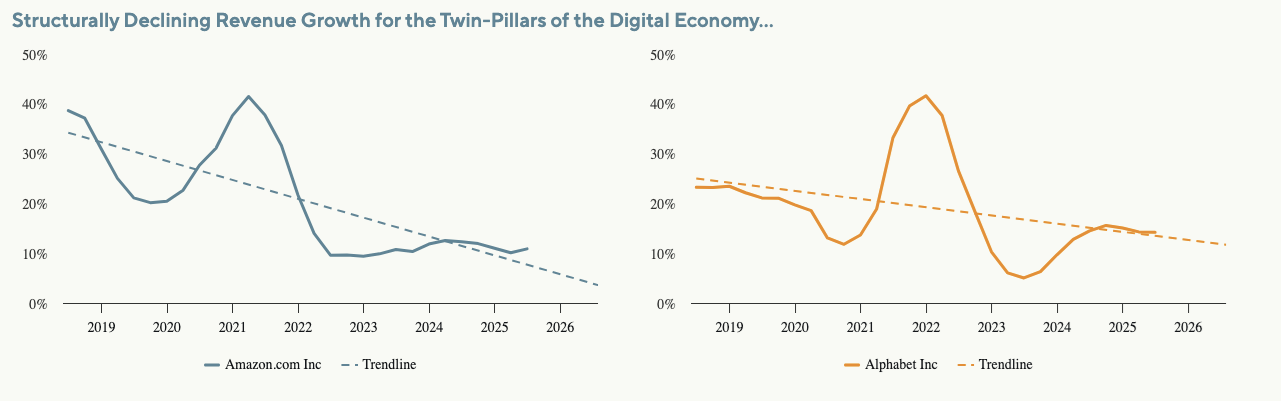 Structurally Declining Revenue Growth for the Twin-Pillars of the Digital Economy...

50%
40%
30%
20%
10%
0%
2019 2020 2021 2022 2023 2024 2025 2026

Amazon.com Inc
Trendline

50%
40%
30%
20%
10%
0%
2019 2020 2021 2022 2023 2024 2025 2026

Alphabet Inc
Trendline